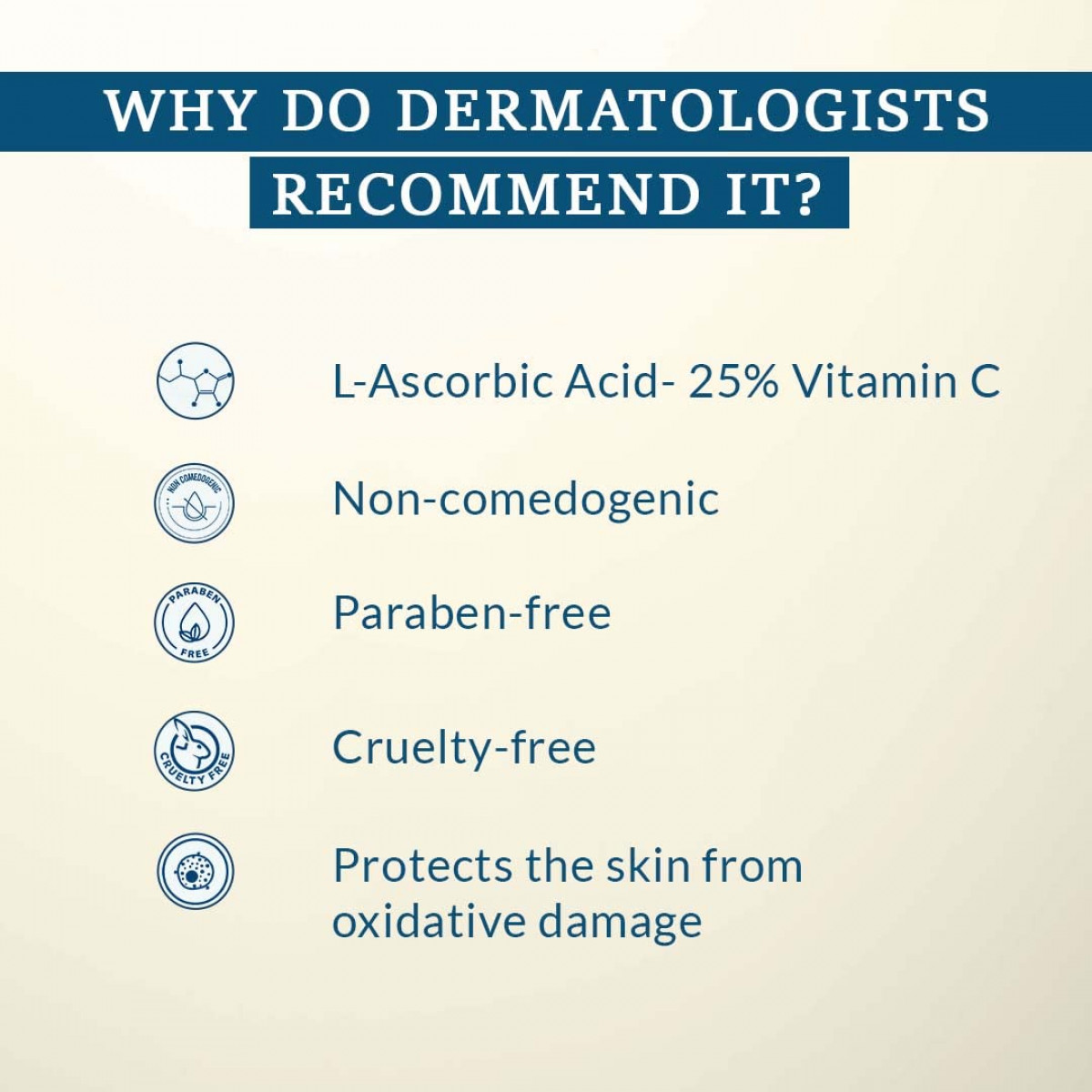 WHY DO DERMATOLOGISTS RECOMMEND IT?

L-Ascorbic Acid- 25% Vitamin C

NON COMEDOGENIC

Non-comedogenic

PARABEN FREE

Paraben-free

CRUELTY FREE

Cruelty-free

Protects the skin from oxidative damage